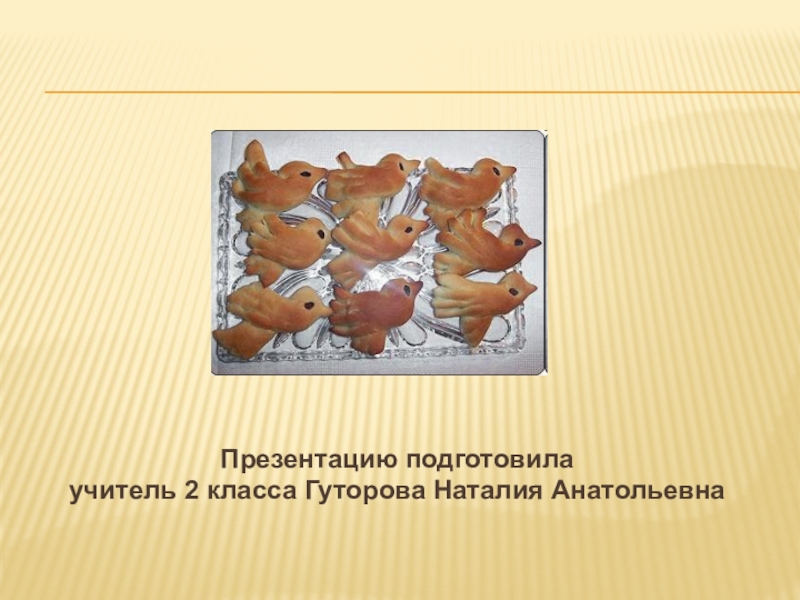 Презентацию подготовила
учитель 2 класса Гуторова Наталия Анатольевна